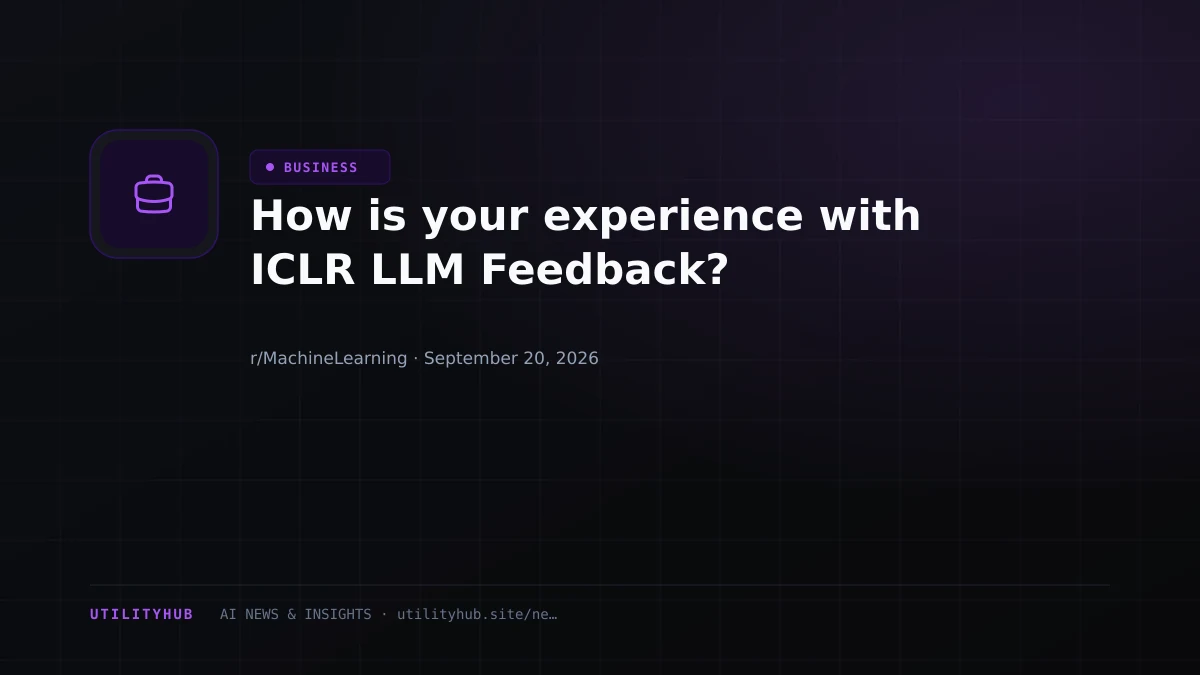 BUSINESS

How is your experience with ICLR LLM Feedback?

r/MachineLearning · September 20, 2026

UTILITYHUB AI NEWS & INSIGHTS · utilityhub.site/ne…